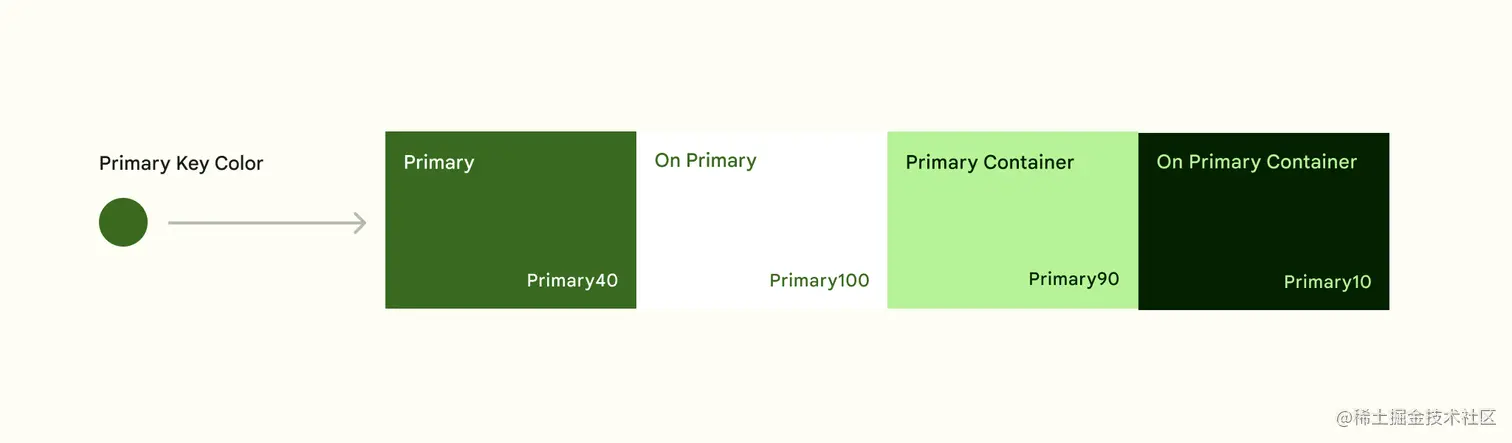 Primary Key Color

Primary

Primary40

On Primary

Primary100

Primary Container

Primary90

On Primary Container

Primary10

@稀土掘金技术社区